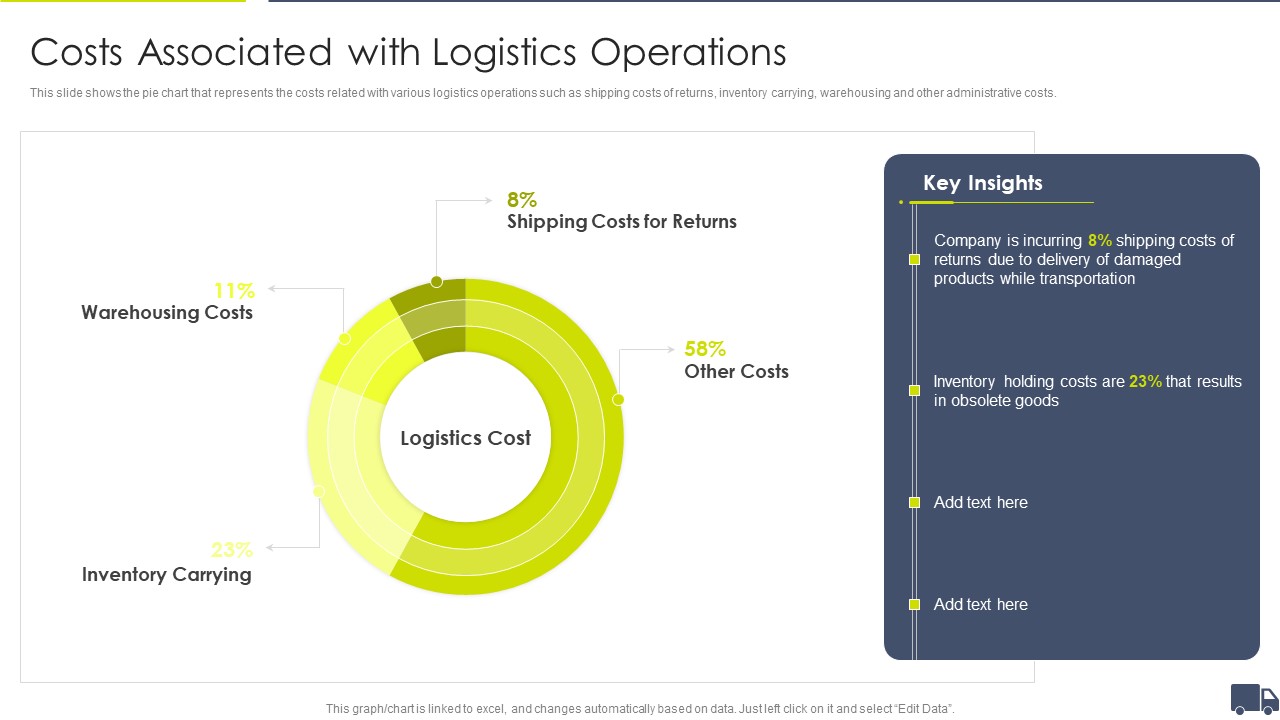 Costs Associated with Logistics Operations

This slide shows the pie chart that represents the costs related with various logistics operations such as shipping costs of returns, inventory carrying, warehousing and other administrative costs.

8%
Shipping Costs for Returns

11%
Warehousing Costs

58%
Other Costs

Logistics Cost

23%
Inventory Carrying

Key Insights

Company is incurring 8% shipping costs of returns due to delivery of damaged products while transportation

Inventory holding costs are 23% that results in obsolete goods

Add text here

Add text here

This graph/chart is linked to excel, and changes automatically based on data. Just left click on it and select "Edit Data".